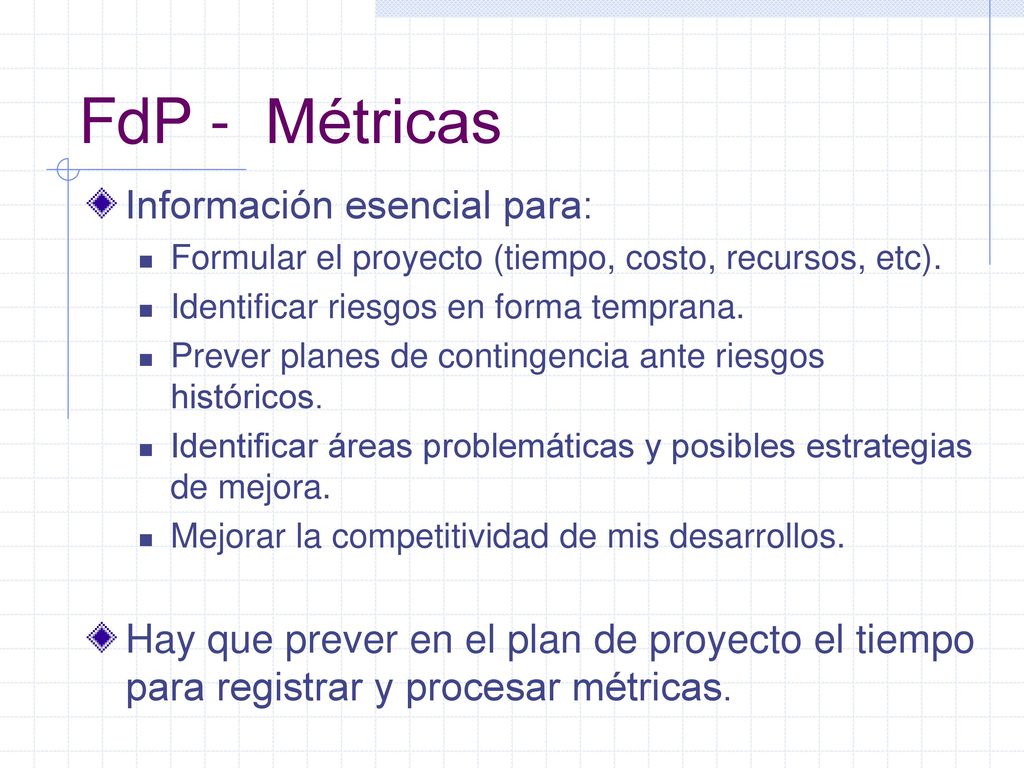 FdP - Métricas

Información esencial para:

Formular el proyecto (tiempo, costo, recursos, etc).

Identificar riesgos en forma temprana.

Prever planes de contingencia ante riesgos históricos.

Identificar áreas problemáticas y posibles estrategias de mejora.

Mejorar la competitividad de mis desarrollos.

Hay que prever en el plan de proyecto el tiempo para registrar y procesar métricas.